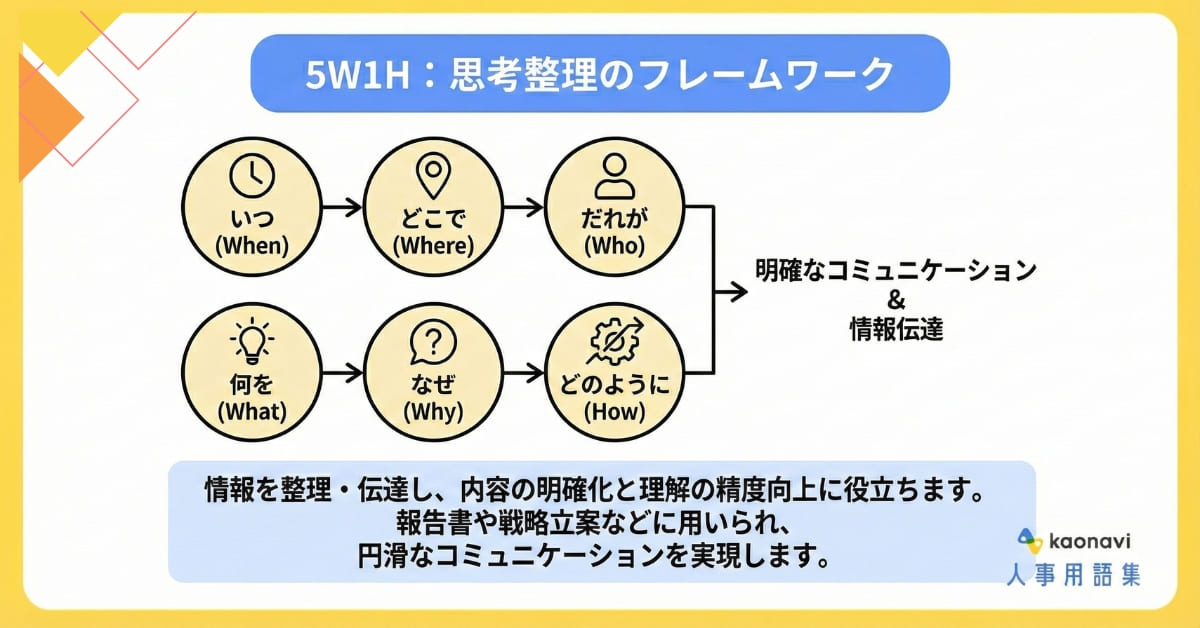 5W1H：思考整理のフレームワーク

いつ
(When)

どこで
(Where)

だれが
(Who)

何を
(What)

なぜ
(Why)

どのように
(How)

明確なコミュニケーション
&
情報伝達

情報を整理・伝達し、内容の明確化と理解の精度向上に役立ちます。
報告書や戦略立案などに用いられ、
円滑なコミュニケーションを実現します。

kaonavi
人事用語集